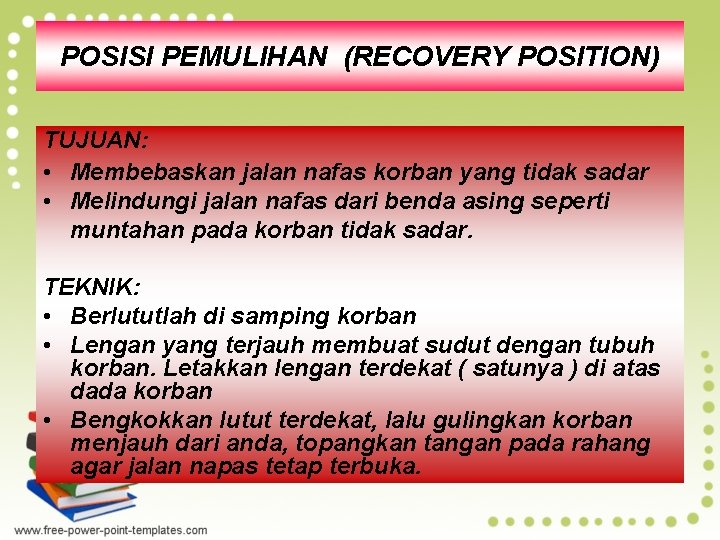 POSISI PEMULIHAN  (RECOVERY POSITION)

TUJUAN:
• Membebaskan jalan nafas korban yang tidak sadar
• Melindungi jalan nafas dari benda asing seperti muntahan pada korban tidak sadar.

TEKNIK:
• Berlututlah di samping korban
• Lengan yang terjauh membuat sudut dengan tubuh korban. Letakkan lengan terdekat ( satunya ) di atas dada korban
• Bengkokkan lutut terdekat, lalu gulingkan korban menjauh dari anda, topangkan tangan pada rahang agar jalan napas tetap terbuka.

www.free-power-point-templates.com